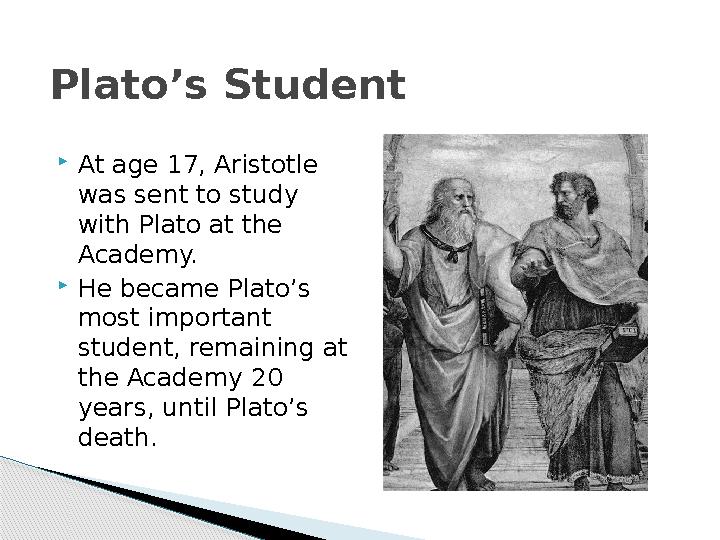 Plato’s Student

At age 17, Aristotle was sent to study with Plato at the Academy.

He became Plato’s most important student, remaining at the Academy 20 years, until Plato’s death.